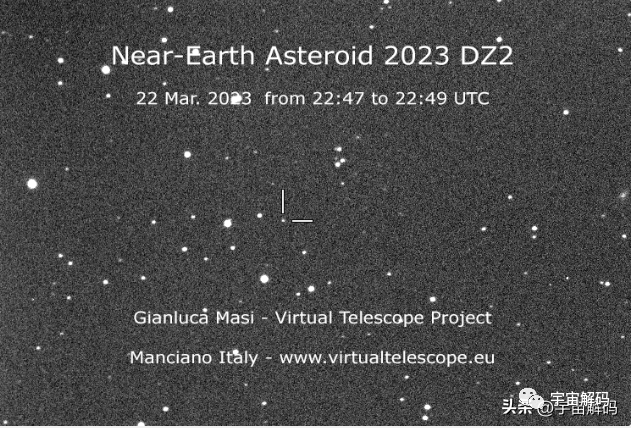 Near-Earth Asteroid 2023 DZ2

22 Mar. 2023 from 22:47 to 22:49 UTC

Gianluca Masi - Virtual Telescope Project

Manciano Italy - www.virtualtelescope.eu

宇宙解码

头条 @宇宙解码